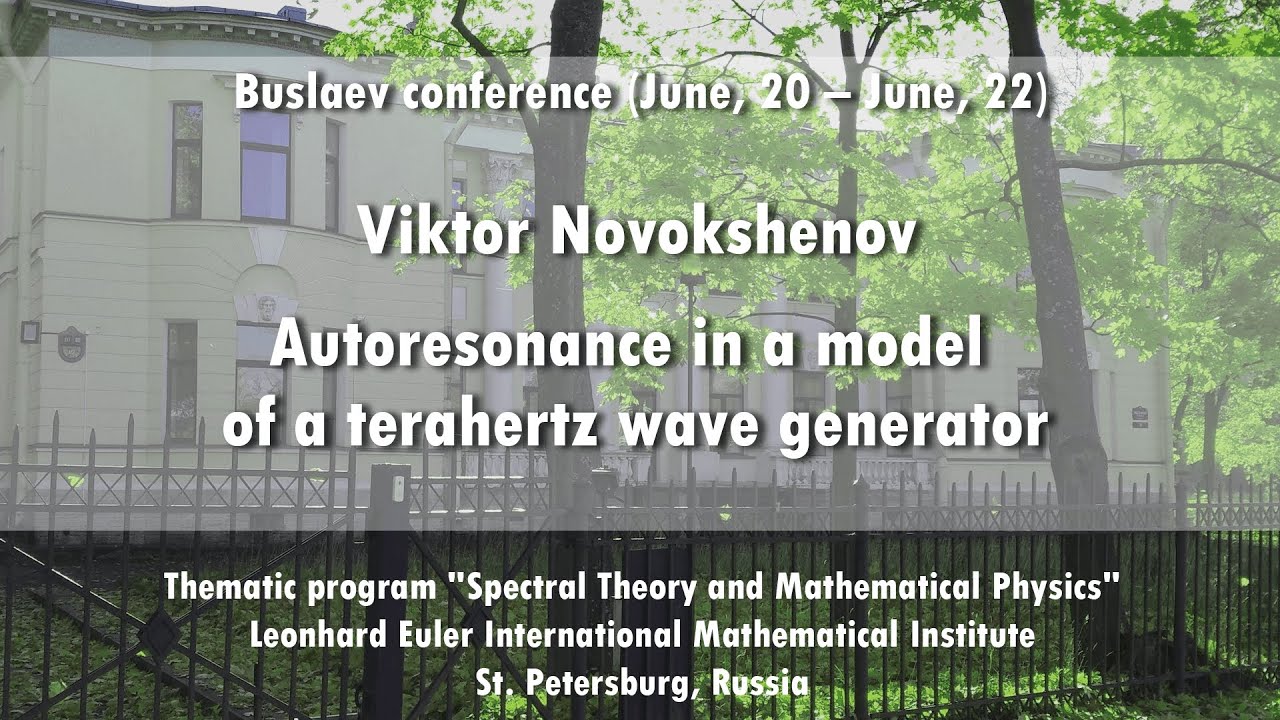 Buslaev conference (June, 20 – June, 22)

Viktor Novokshenov

Autoresonance in a model of a terahertz wave generator

Thematic program "Spectral Theory and Mathematical Physics"
Leonhard Euler International Mathematical Institute
St. Petersburg, Russia